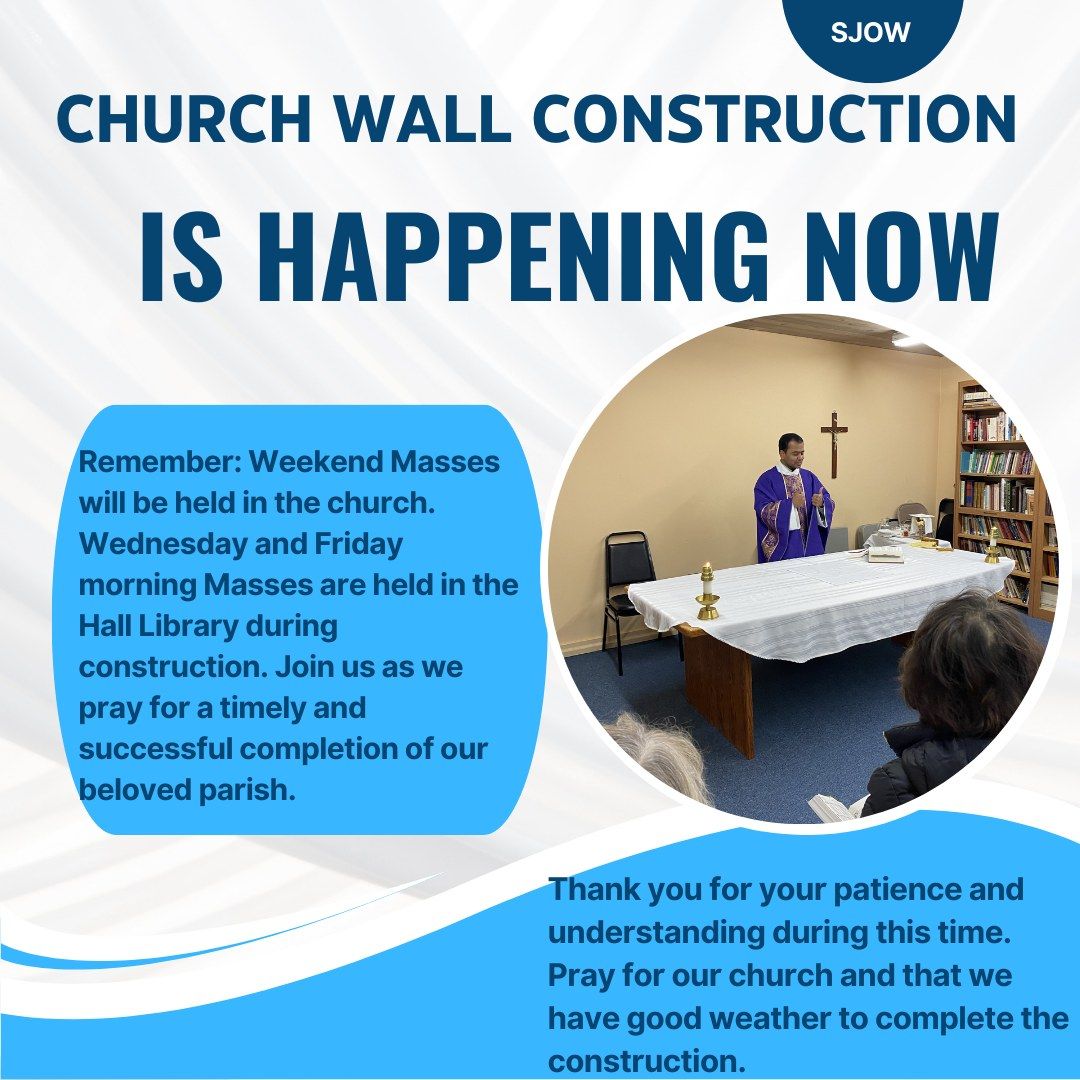 SJOW

CHURCH WALL CONSTRUCTION

IS HAPPENING NOW

Remember: Weekend Masses will be held in the church. Wednesday and Friday morning Masses are held in the Hall Library during construction. Join us as we pray for a timely and successful completion of our beloved parish.

Thank you for your patience and understanding during this time. Pray for our church and that we have good weather to complete the construction.